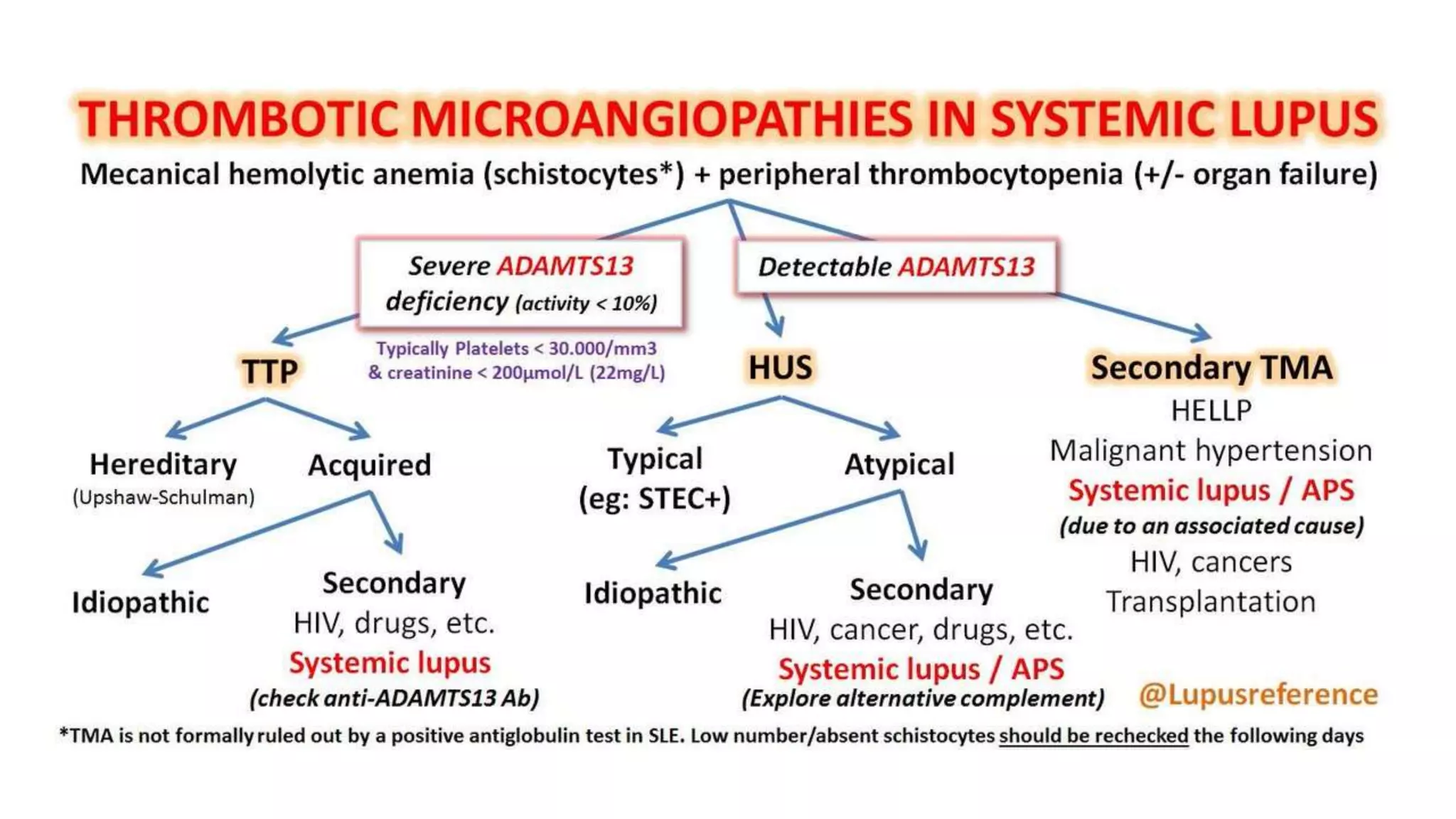 THROMBOTIC MICROANGIOPATHIES IN SYSTEMIC LUPUS

Mecanical hemolytic anemia (schistocytes*) + peripheral thrombocytopenia (+/- organ failure)

Severe ADAMTS13 deficiency (activity < 10%)

Detectable ADAMTS13

Typically Platelets < 30.000/mm3 & creatinine < 200µmol/L (22mg/L)

TTP

Hereditary (Upshaw-Schulman)

Acquired

Idiopathic

Secondary
HIV, drugs, etc.
Systemic lupus
(check anti-ADAMTS13 Ab)

HUS

Typical (eg: STEC+)

Atypical

Idiopathic

Secondary
HIV, cancer, drugs, etc.
Systemic lupus / APS
(Explore alternative complement)

Secondary TMA
HELLP
Malignant hypertension
Systemic lupus / APS
(due to an associated cause)
HIV, cancers
Transplantation

@Lupusreference

*TMA is not formally ruled out by a positive antiglobulin test in SLE. Low number/absent schistocytes should be rechecked the following days